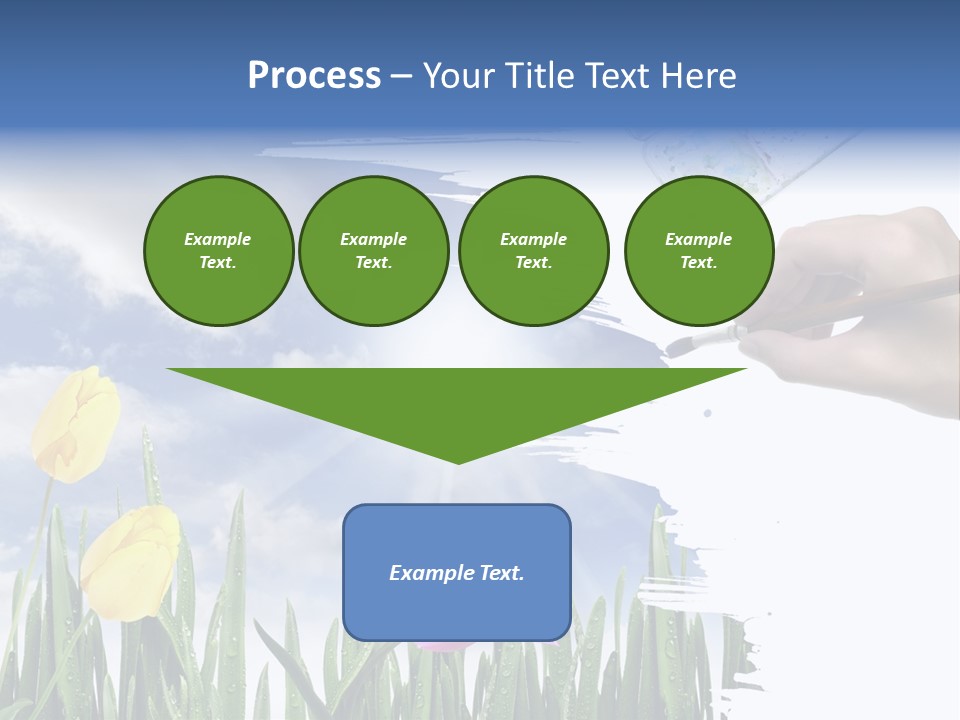 Process – Your Title Text Here

Example Text.

Example Text.

Example Text.

Example Text.

Example Text.